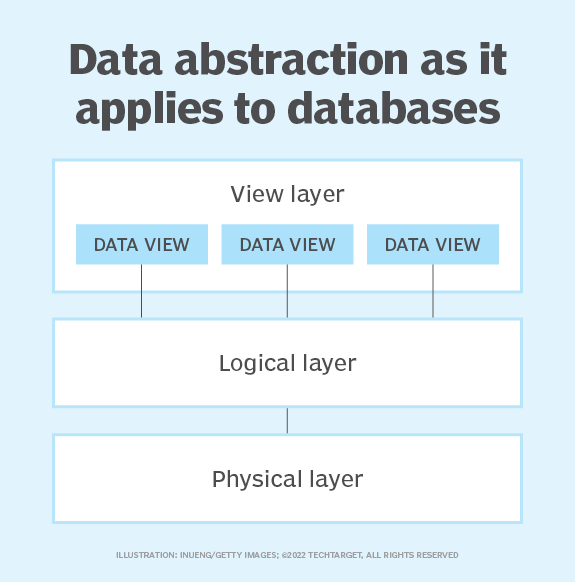 Data abstraction as it applies to databases

View layer

DATA VIEW

DATA VIEW

DATA VIEW

Logical layer

Physical layer

ILLUSTRATION: INUENG/GETTY IMAGES; ©2022 TECHTARGET, ALL RIGHTS RESERVED